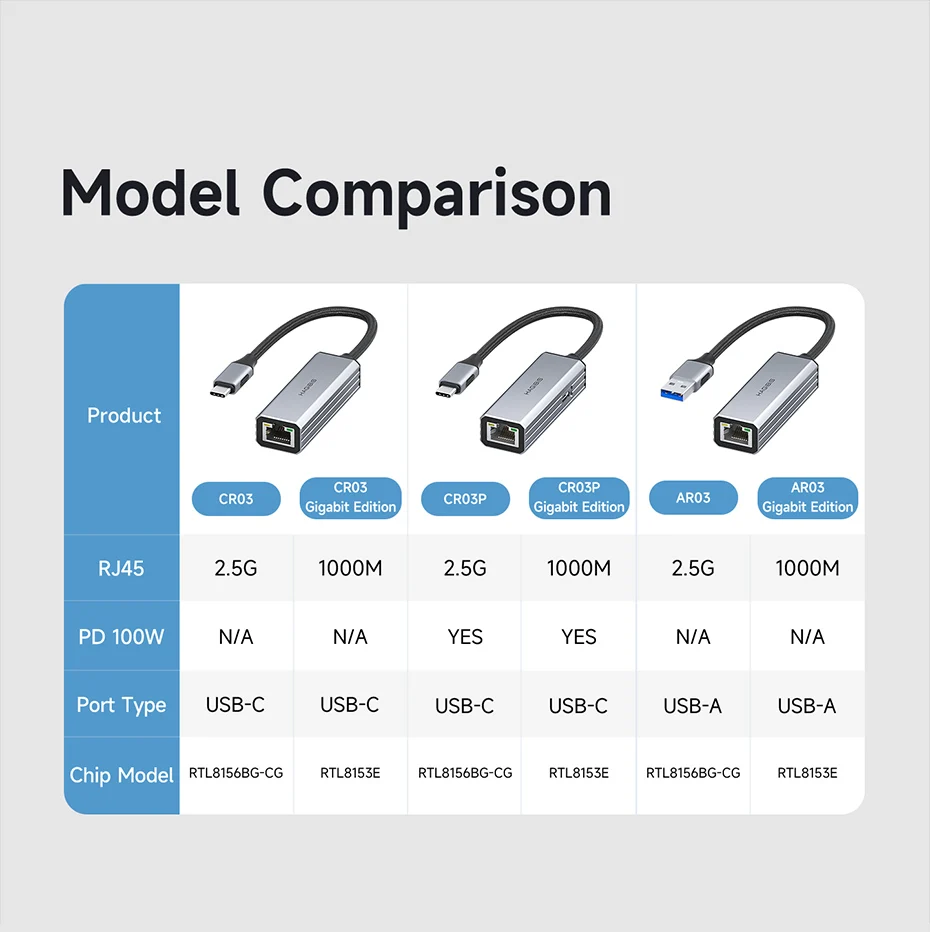 Model Comparison

| Product | CR03 | CR03 Gigabit Edition | CR03P | CR03P Gigabit Edition | AR03 | AR03 Gigabit Edition |
|---|---|---|---|---|---|---|
| RJ45 | 2.5G | 1000M | 2.5G | 1000M | 2.5G | 1000M |
| PD 100W | N/A | N/A | YES | YES | N/A | N/A |
| Port Type | USB-C | USB-C | USB-C | USB-C | USB-A | USB-A |
| Chip Model | RTL8156BG-CG | RTL8153E | RTL8156BG-CG | RTL8153E | RTL8156BG-CG | RTL8153E |